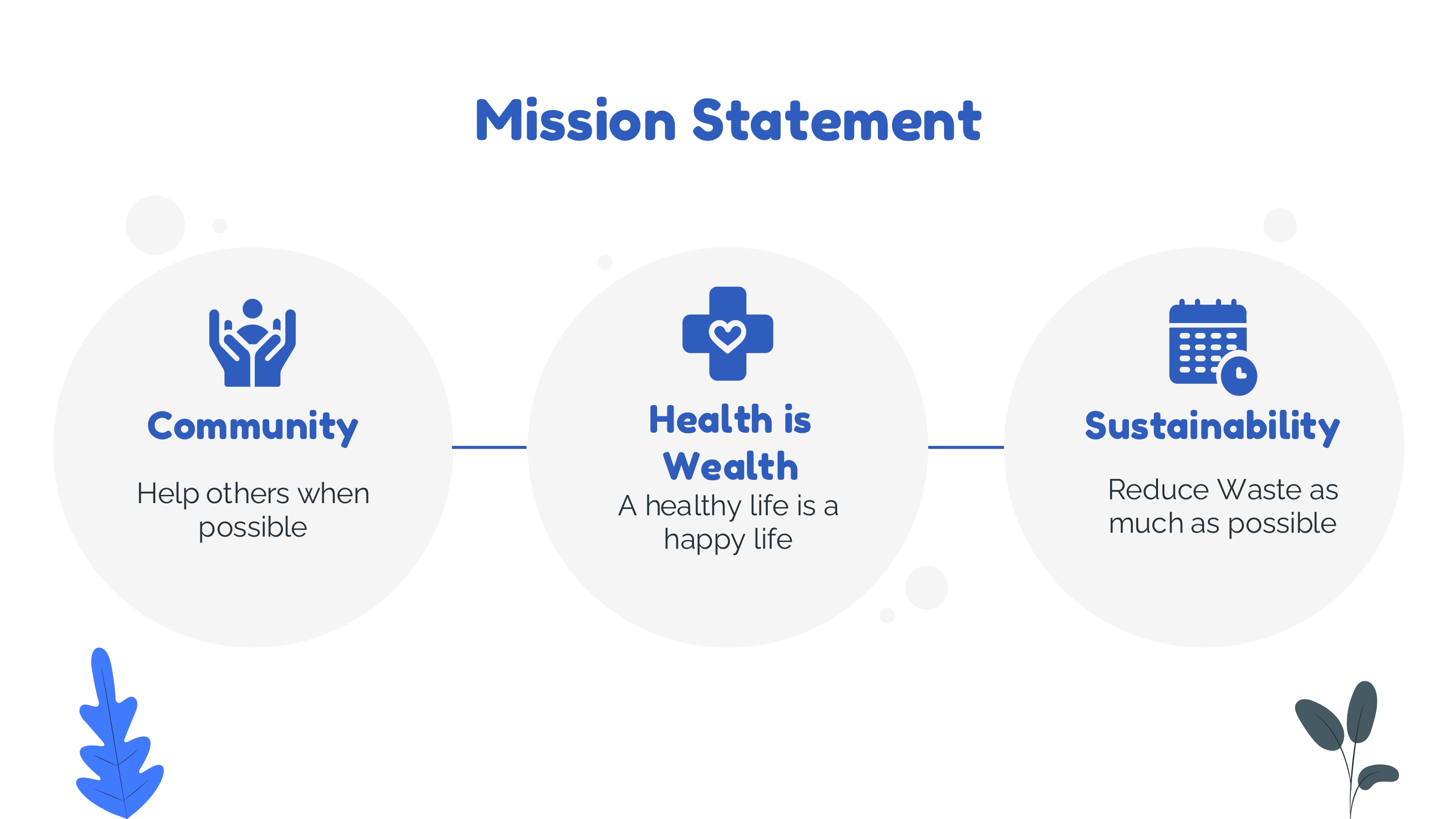 Mission Statement

Community

Help others when possible

Health is Wealth

A healthy life is a happy life

Sustainability

Reduce Waste as much as possible